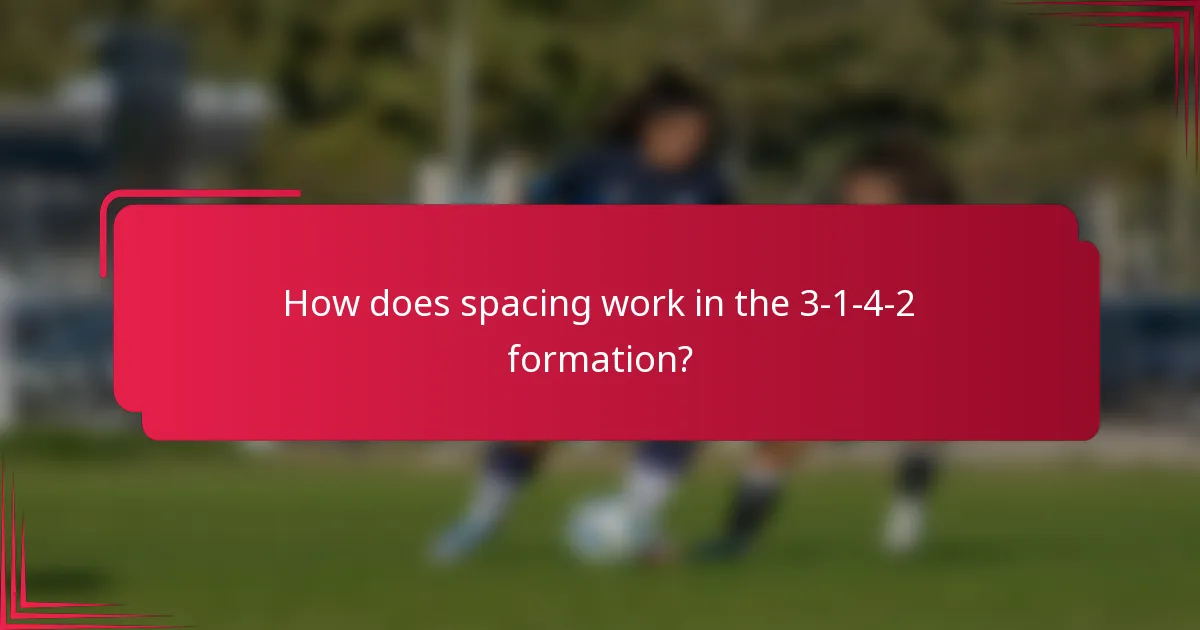 How does spacing work in the 3-1-4-2 formation?